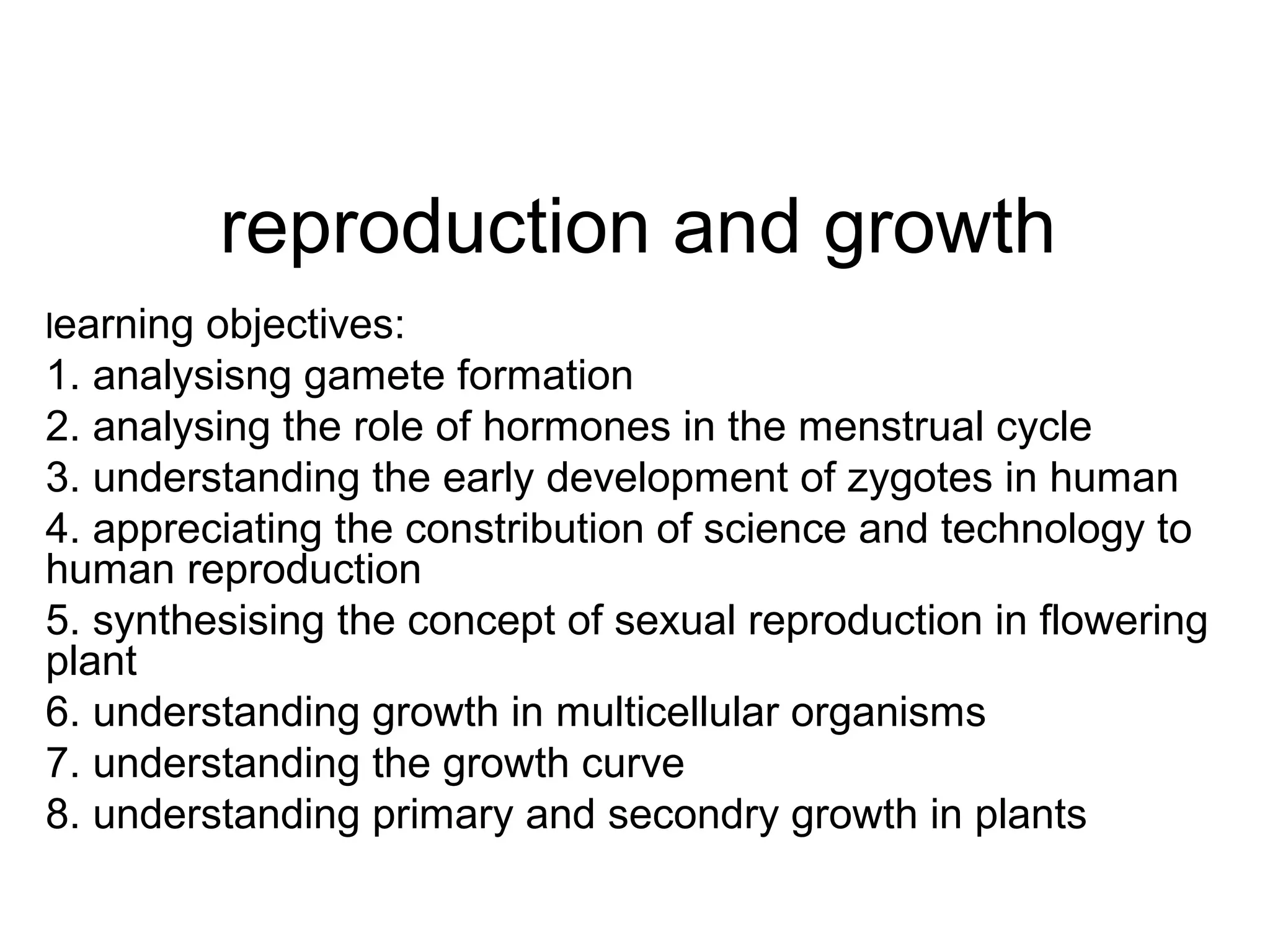 reproduction and growth

learning objectives:

1. analysisng gamete formation

2. analysing the role of hormones in the menstrual cycle

3. understanding the early development of zygotes in human

4. appreciating the constribution of science and technology to human reproduction

5. synthesising the concept of sexual reproduction in flowering plant

6. understanding growth in multicellular organisms

7. understanding the growth curve

8. understanding primary and secondry growth in plants